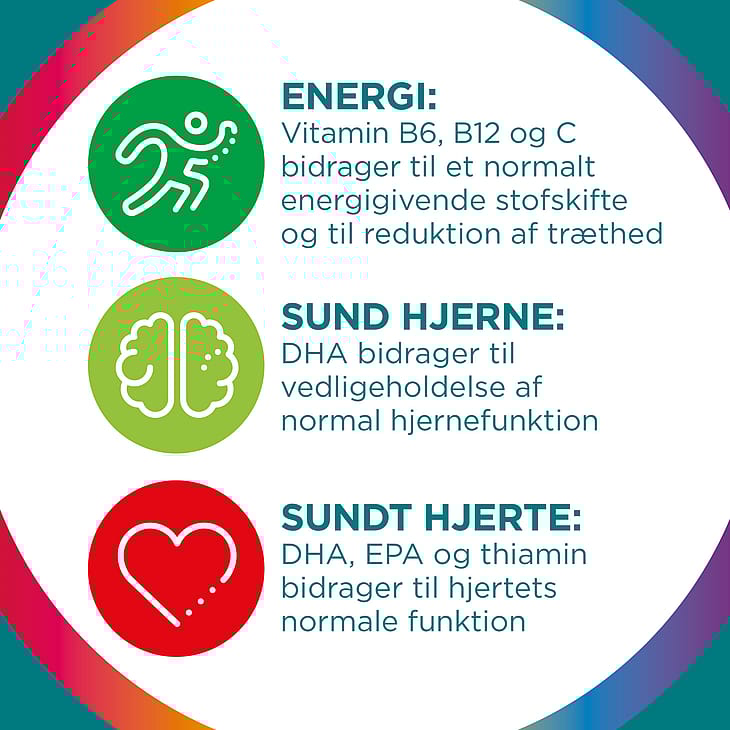 ENERGI:
Vitamin B6, B12 og C bidrager til et normalt energigivende stofskifte og til reduktion af træthed

SUND HJERNE:
DHA bidrager til vedligeholdelse af normal hjernefunktion

SUNDT HJERTE:
DHA, EPA og thiamin bidrager til hjertets normale funktion